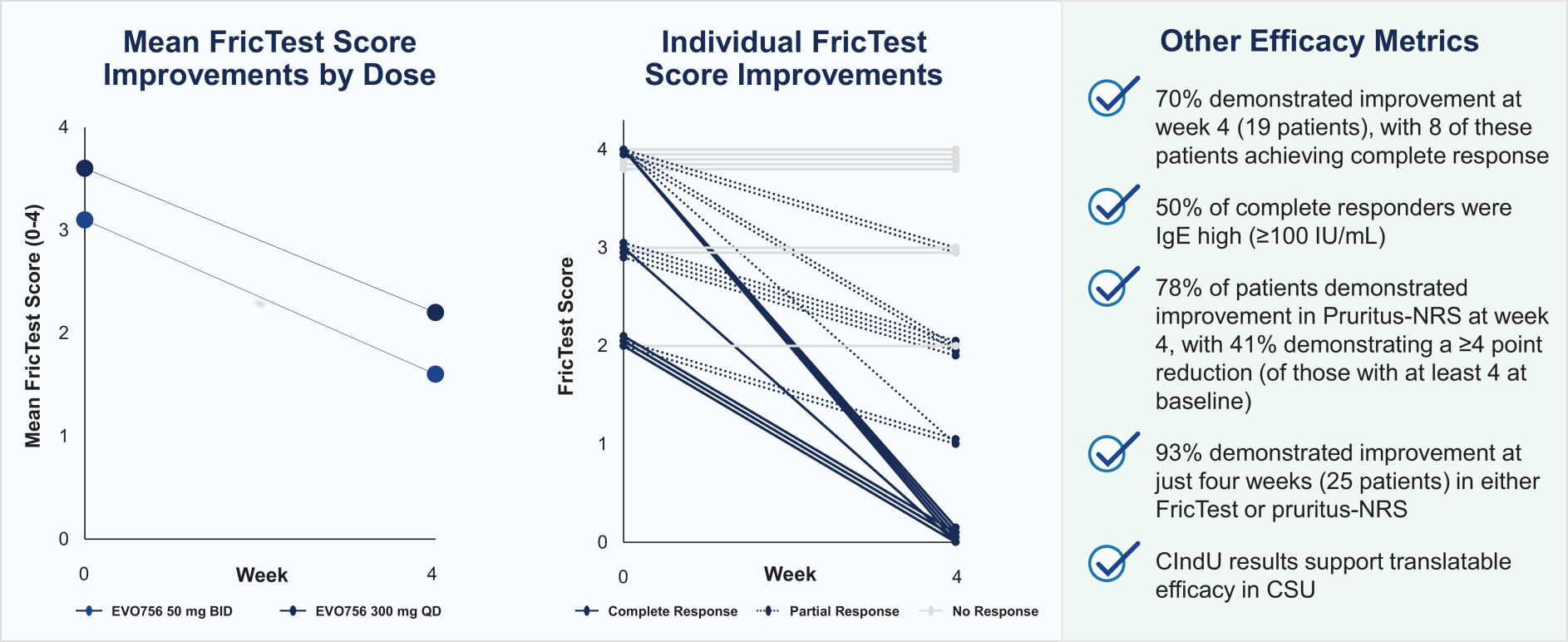 Mean FricTest Score Improvements by Dose

Mean FricTest Score (0-4)

4
3
2
1
0

0
Week
4

EVO756 50 mg BID
EVO756 300 mg QD

Individual FricTest Score Improvements

FricTest Score

4
3
2
1
0

0
Week
4

Complete Response
Partial Response
No Response

Other Efficacy Metrics

70% demonstrated improvement at week 4 (19 patients), with 8 of these patients achieving complete response

50% of complete responders were IgE high (≥100 IU/mL)

78% of patients demonstrated improvement in Pruritus-NRS at week 4, with 41% demonstrating a ≥4 point reduction (of those with at least 4 at baseline)

93% demonstrated improvement at just four weeks (25 patients) in either FricTest or pruritus-NRS

CIndU results support translatable efficacy in CSU